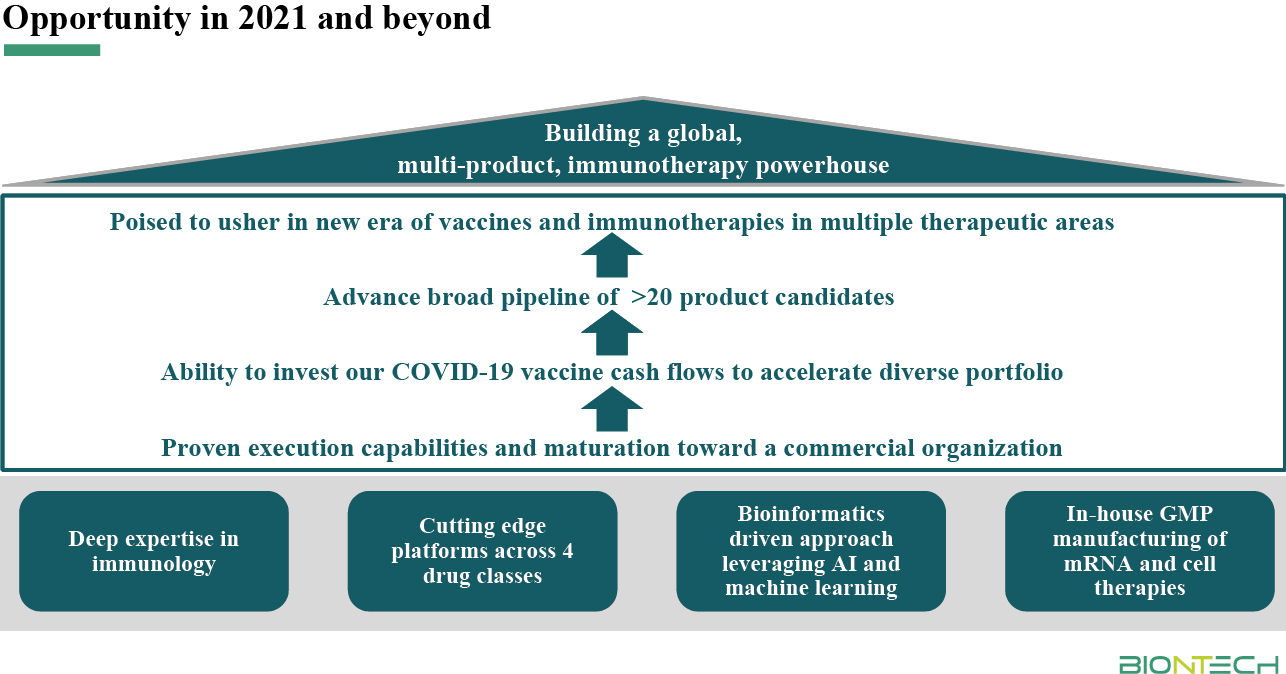 Opportunity in 2021 and beyond

Building a global, multi-product, immunotherapy powerhouse

Poised to usher in new era of vaccines and immunotherapies in multiple therapeutic areas

Advance broad pipeline of >20 product candidates

Ability to invest our COVID-19 vaccine cash flows to accelerate diverse portfolio

Proven execution capabilities and maturation toward a commercial organization

Deep expertise in immunology

Cutting edge platforms across 4 drug classes

Bioinformatics driven approach leveraging AI and machine learning

In-house GMP manufacturing of mRNA and cell therapies

BIONTECH